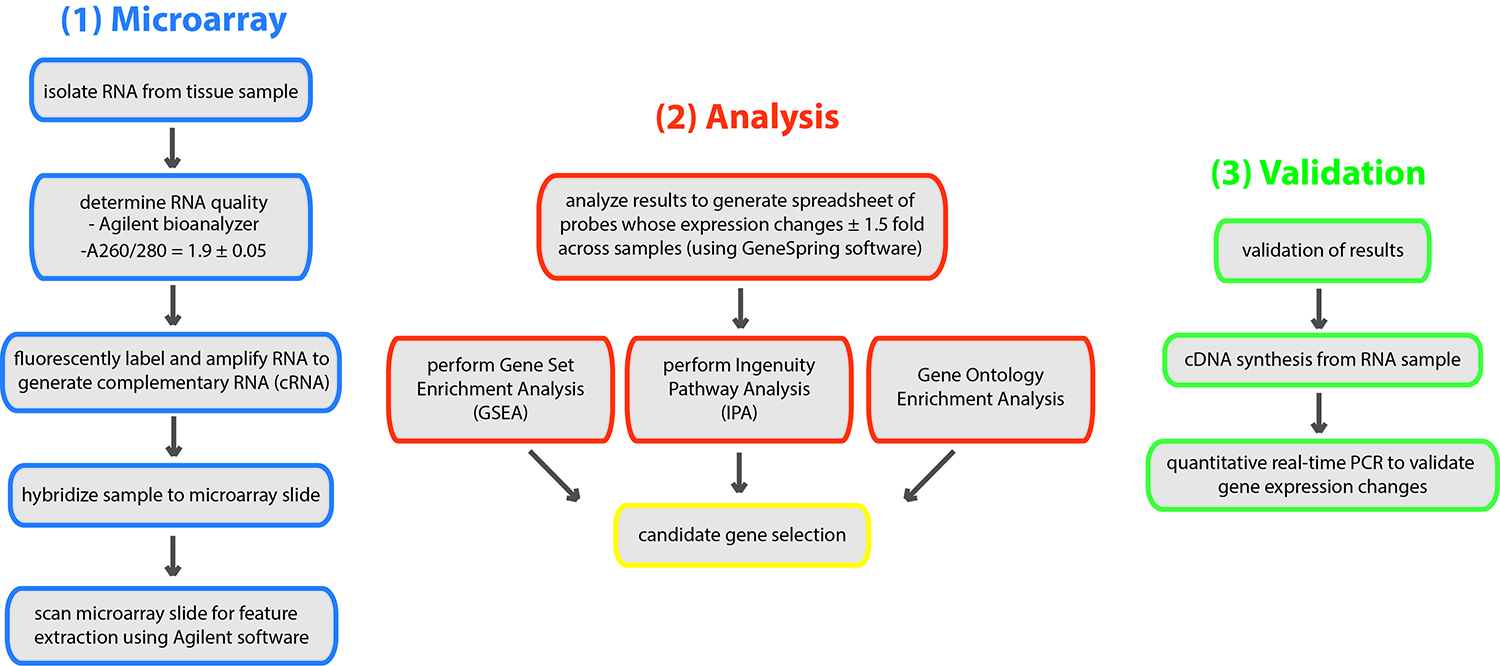 (1) Microarray

isolate RNA from tissue sample

determine RNA quality
- Agilent bioanalyzer
-A260/280 = 1.9 ± 0.05

fluorescently label and amplify RNA to generate complementary RNA (cRNA)

hybridize sample to microarray slide

scan microarray slide for feature extraction using Agilent software

(2) Analysis

analyze results to generate spreadsheet of probes whose expression changes ± 1.5 fold across samples (using GeneSpring software)

perform Gene Set Enrichment Analysis (GSEA)

perform Ingenuity Pathway Analysis (IPA)

Gene Ontology Enrichment Analysis

candidate gene selection

(3) Validation

validation of results

cDNA synthesis from RNA sample

quantitative real-time PCR to validate gene expression changes